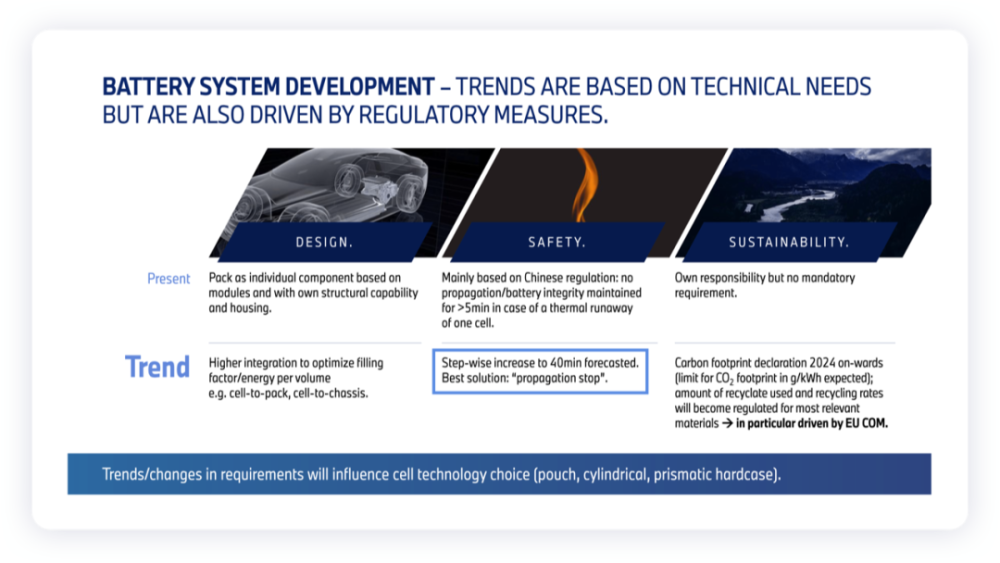 BATTERY SYSTEM DEVELOPMENT – TRENDS ARE BASED ON TECHNICAL NEEDS BUT ARE ALSO DRIVEN BY REGULATORY MEASURES.

| | DESIGN. | SAFETY. | SUSTAINABILITY. |
|---|---|---|---|
| Present | Pack as individual component based on modules and with own structural capability and housing. | Mainly based on Chinese regulation: no propagation/battery integrity maintained for >5min in case of a thermal runaway of one cell. | Own responsibility but no mandatory requirement. |
| Trend | Higher integration to optimize filling factor/energy per volume e.g. cell-to-pack, cell-to-chassis. | Step-wise increase to 40min forecasted. Best solution: "propagation stop". | Carbon footprint declaration 2024 on-wards (limit for $CO_2$ footprint in g/kWh expected); amount of recyclate used and recycling rates will become regulated for most relevant materials → in particular driven by EU COM. |

Trends/changes in requirements will influence cell technology choice (pouch, cylindrical, prismatic hardcase).